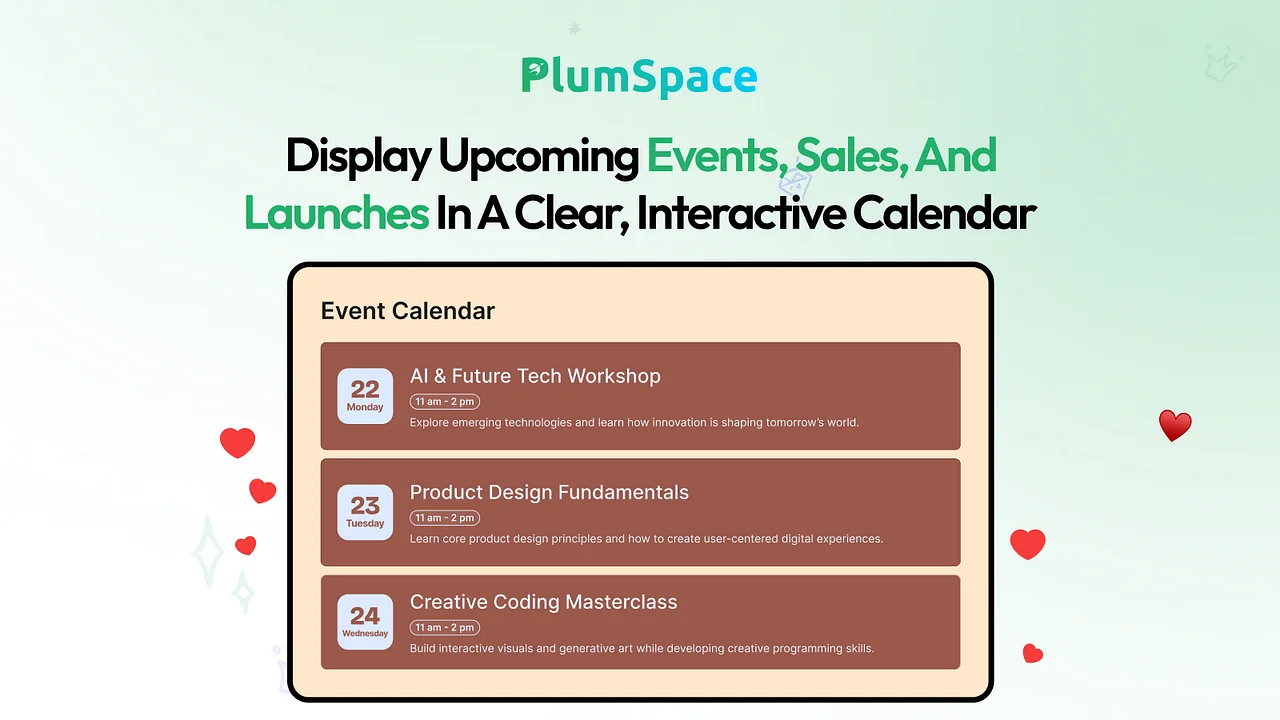 PlumSpace

Display Upcoming Events, Sales, And Launches In A Clear, Interactive Calendar

Event Calendar

22
Monday
AI & Future Tech Workshop
11 am - 2 pm
Explore emerging technologies and learn how innovation is shaping tomorrow's world.

23
Tuesday
Product Design Fundamentals
11 am - 2 pm
Learn core product design principles and how to create user-centered digital experiences.

24
Wednesday
Creative Coding Masterclass
11 am - 2 pm
Build interactive visuals and generative art while developing creative programming skills.